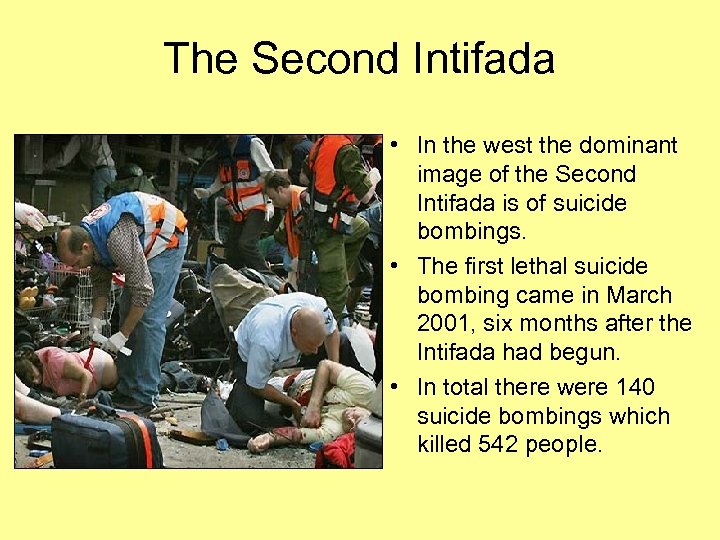 The Second Intifada

• In the west the dominant image of the Second Intifada is of suicide bombings.

• The first lethal suicide bombing came in March 2001, six months after the Intifada had begun.

• In total there were 140 suicide bombings which killed 542 people.